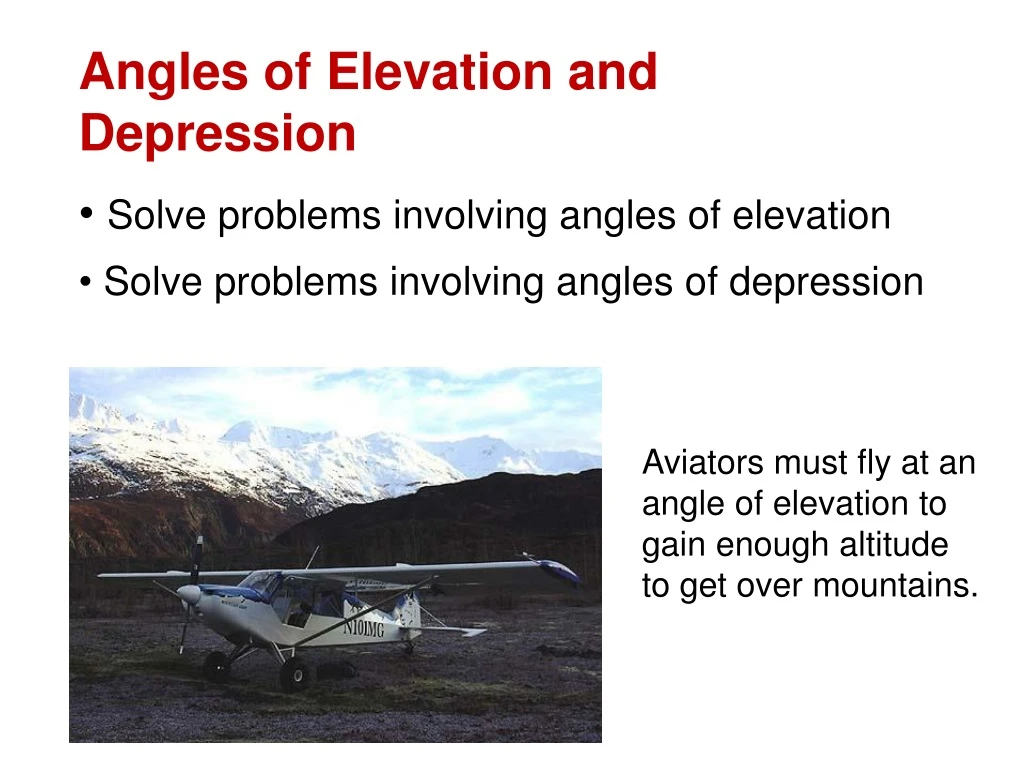 Angles of Elevation and Depression

• Solve problems involving angles of elevation

• Solve problems involving angles of depression

N101MG

Aviators must fly at an angle of elevation to gain enough altitude to get over mountains.